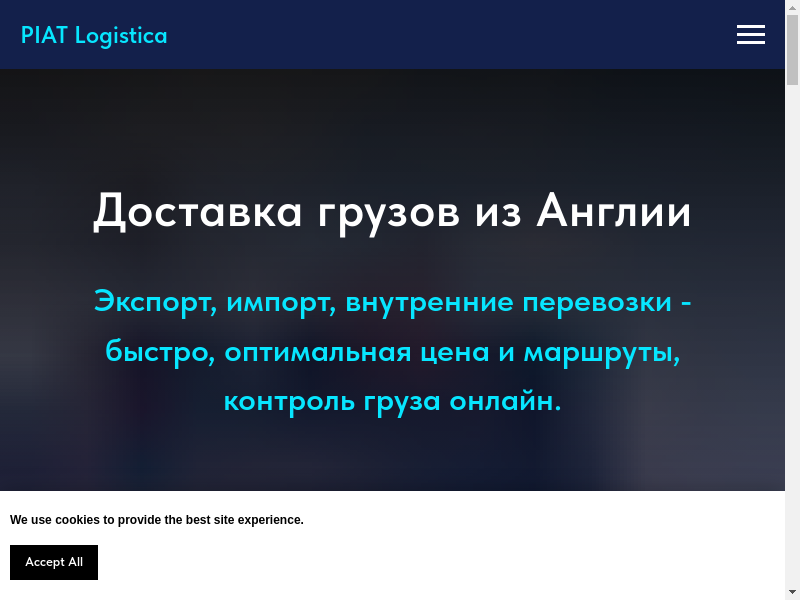 PIAT Logistica

Доставка грузов из Англии

Экспорт, импорт, внутренние перевозки - быстро, оптимальная цена и маршруты, контроль груза онлайн.

We use cookies to provide the best site experience.

Accept All